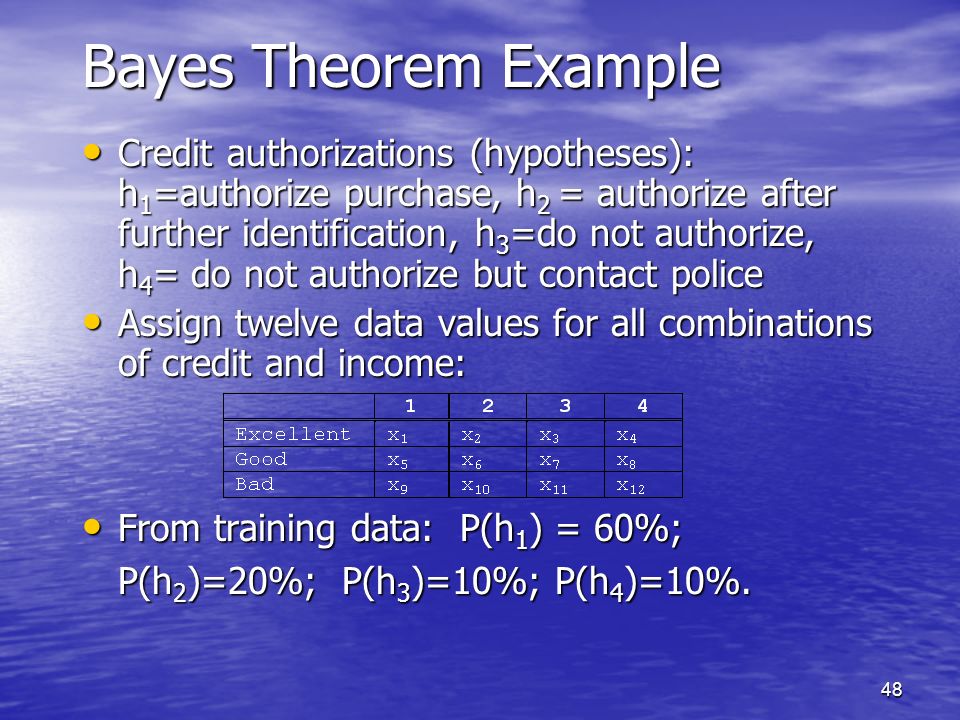 Bayes Theorem Example

• Credit authorizations (hypotheses): $h_1$=authorize purchase, $h_2$ = authorize after further identification, $h_3$=do not authorize, $h_4$= do not authorize but contact police

• Assign twelve data values for all combinations of credit and income:

| | 1 | 2 | 3 | 4 |
|---|---|---|---|---|
| Excellent | $x_1$ | $x_2$ | $x_3$ | $x_4$ |
| Good | $x_5$ | $x_6$ | $x_7$ | $x_8$ |
| Bad | $x_9$ | $x_{10}$ | $x_{11}$ | $x_{12}$ |

• From training data: $P(h_1)$ = 60%; $P(h_2)$=20%; $P(h_3)$=10%; $P(h_4)$=10%.

48